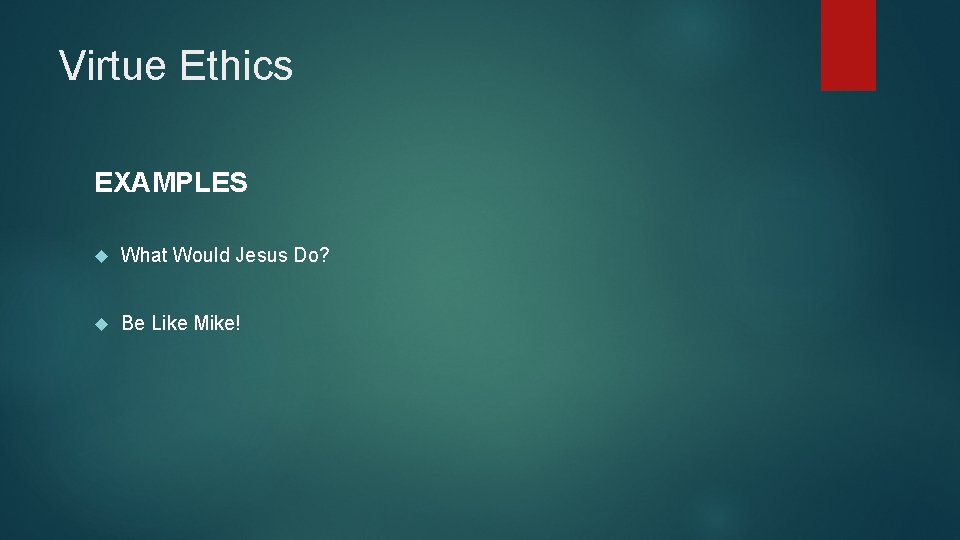 Virtue Ethics

EXAMPLES

What Would Jesus Do?

Be Like Mike!